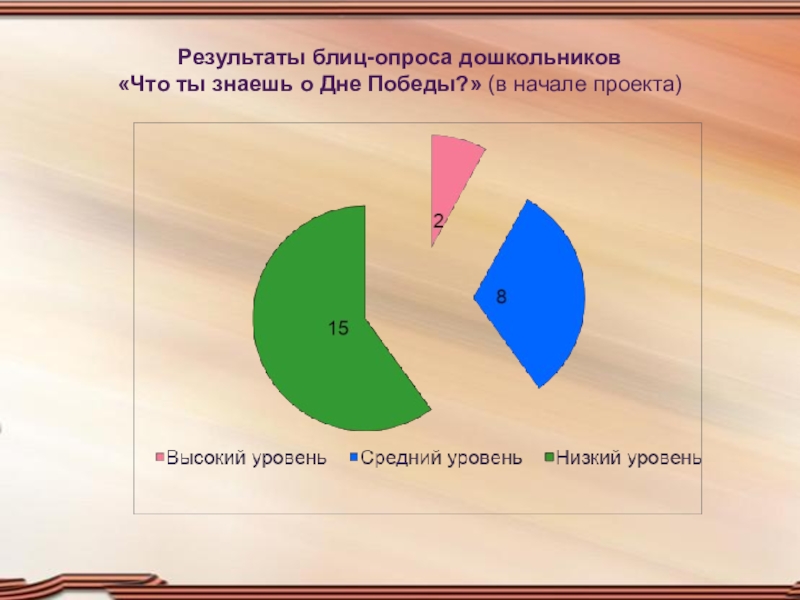 Результаты блиц-опроса дошкольников
«Что ты знаешь о Дне Победы?» (в начале проекта)

2

8

15

Высокий уровень Средний уровень Низкий уровень